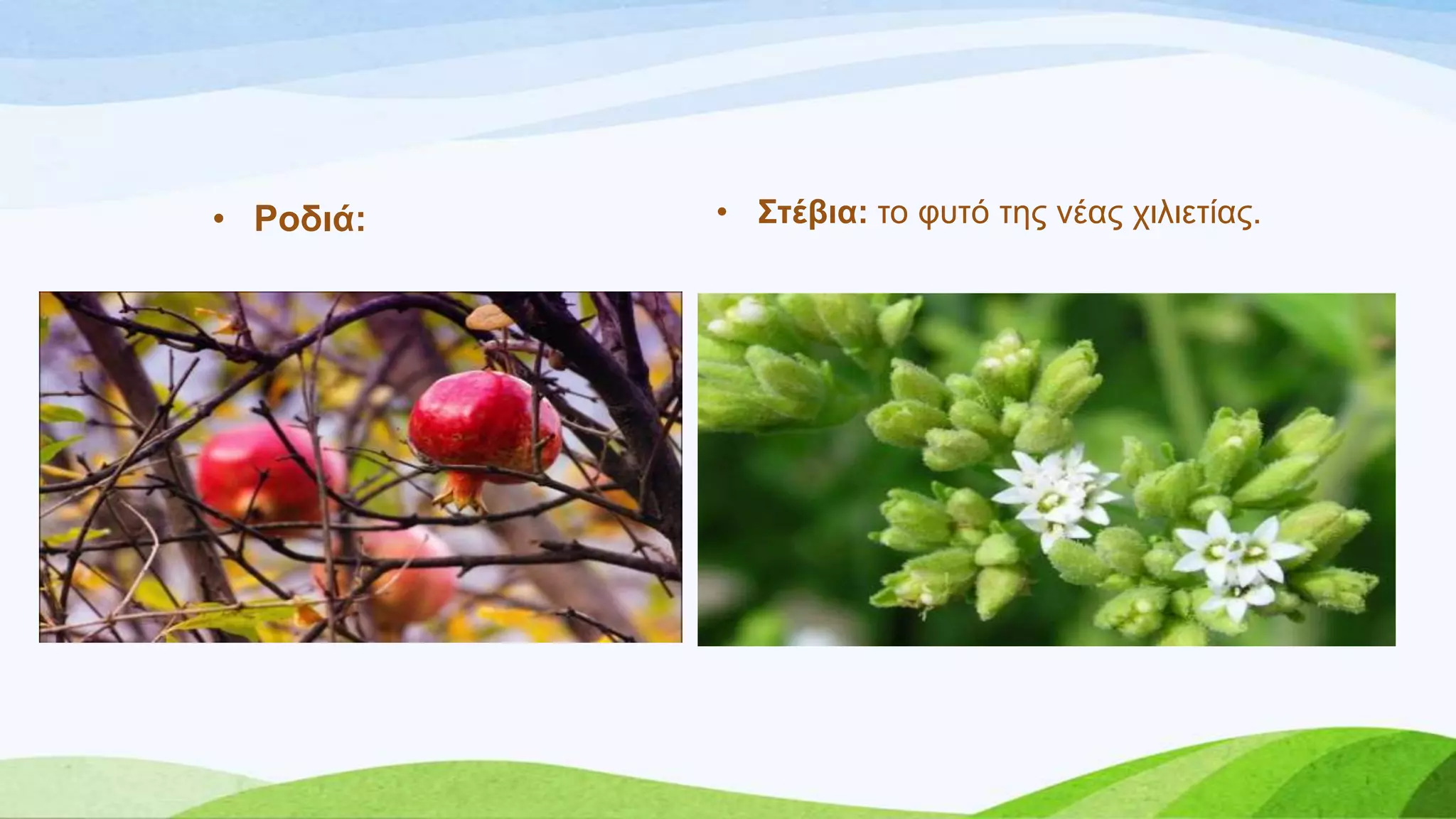 • Ροδιά:

• Στέβια: το φυτό της νέας χιλιετίας.